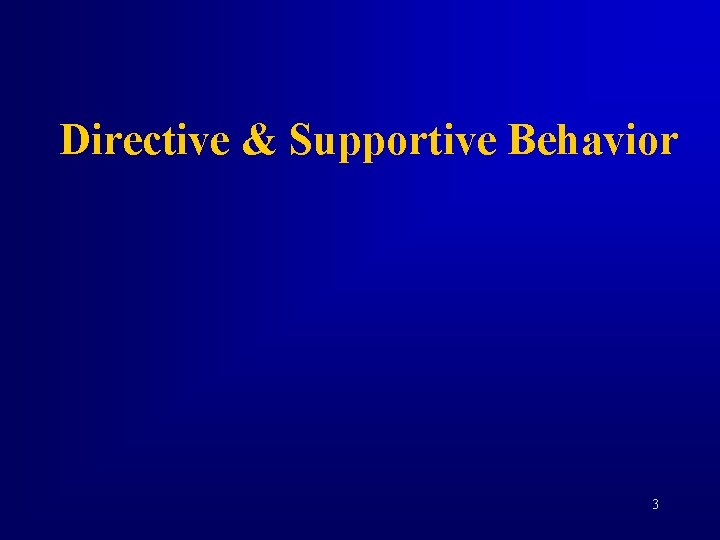 Directive & Supportive Behavior

3